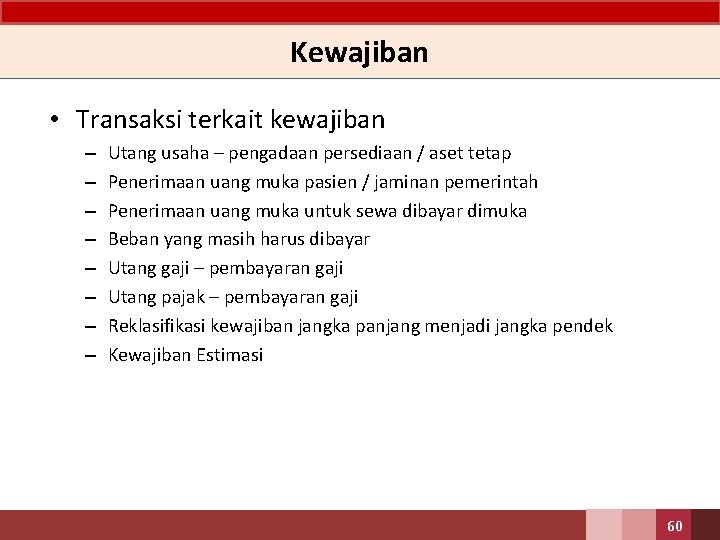 Kewajiban

• Transaksi terkait kewajiban
– Utang usaha – pengadaan persediaan / aset tetap
– Penerimaan uang muka pasien / jaminan pemerintah
– Penerimaan uang muka untuk sewa dibayar dimuka
– Beban yang masih harus dibayar
– Utang gaji – pembayaran gaji
– Utang pajak – pembayaran gaji
– Reklasifikasi kewajiban jangka panjang menjadi jangka pendek
– Kewajiban Estimasi

60